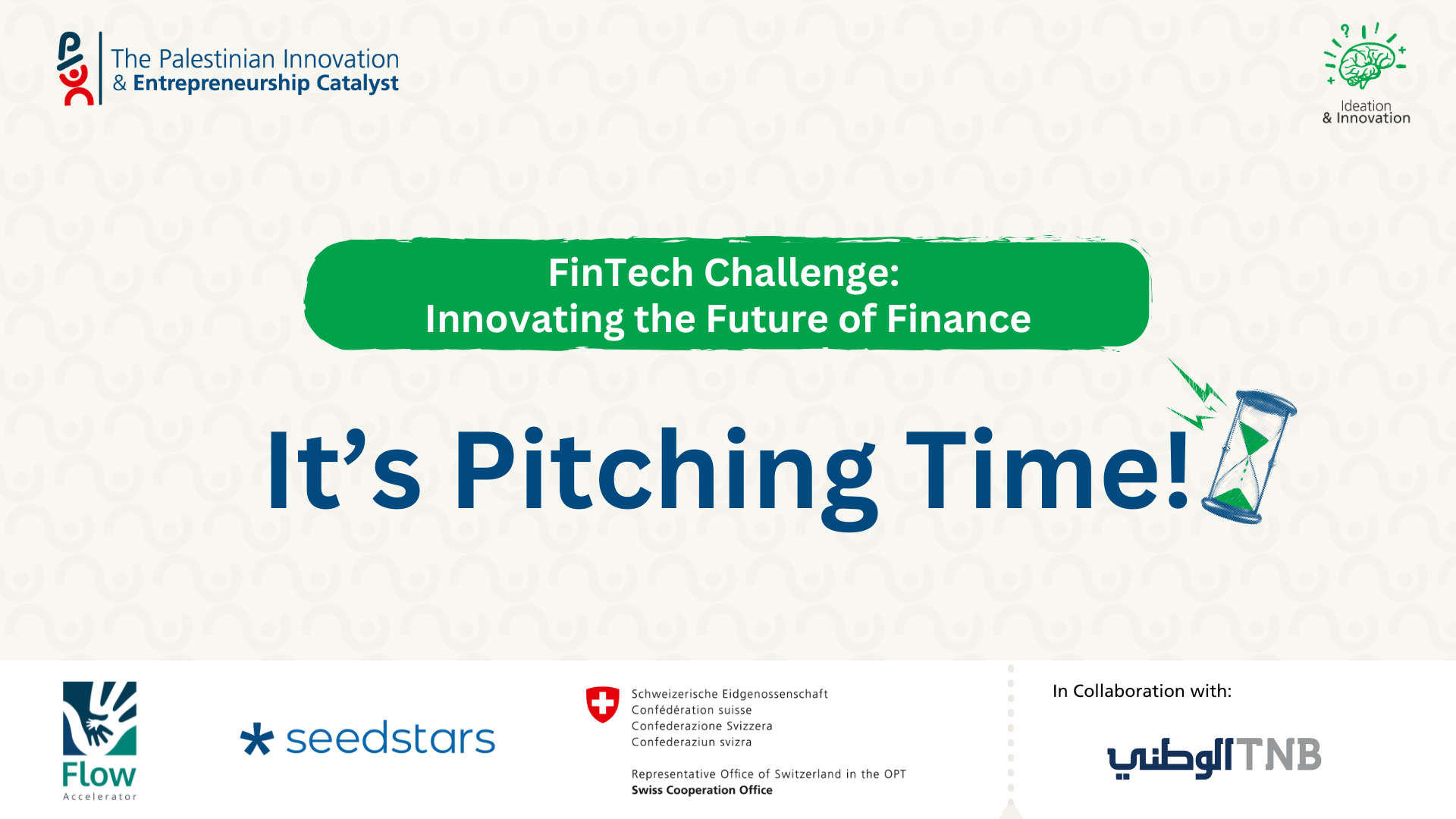 The Palestinian Innovation
& Entrepreneurship Catalyst

Ideation
& Innovation

FinTech Challenge:
Innovating the Future of Finance

It’s Pitching Time!

Flow
Accelerator

seedstars

Schweizerische Eidgenossenschaft
Confédération suisse
Confederazione Svizzera
Confederaziun svizra

Representative Office of Switzerland in the OPT
Swiss Cooperation Office

In Collaboration with:

الوطني TNB